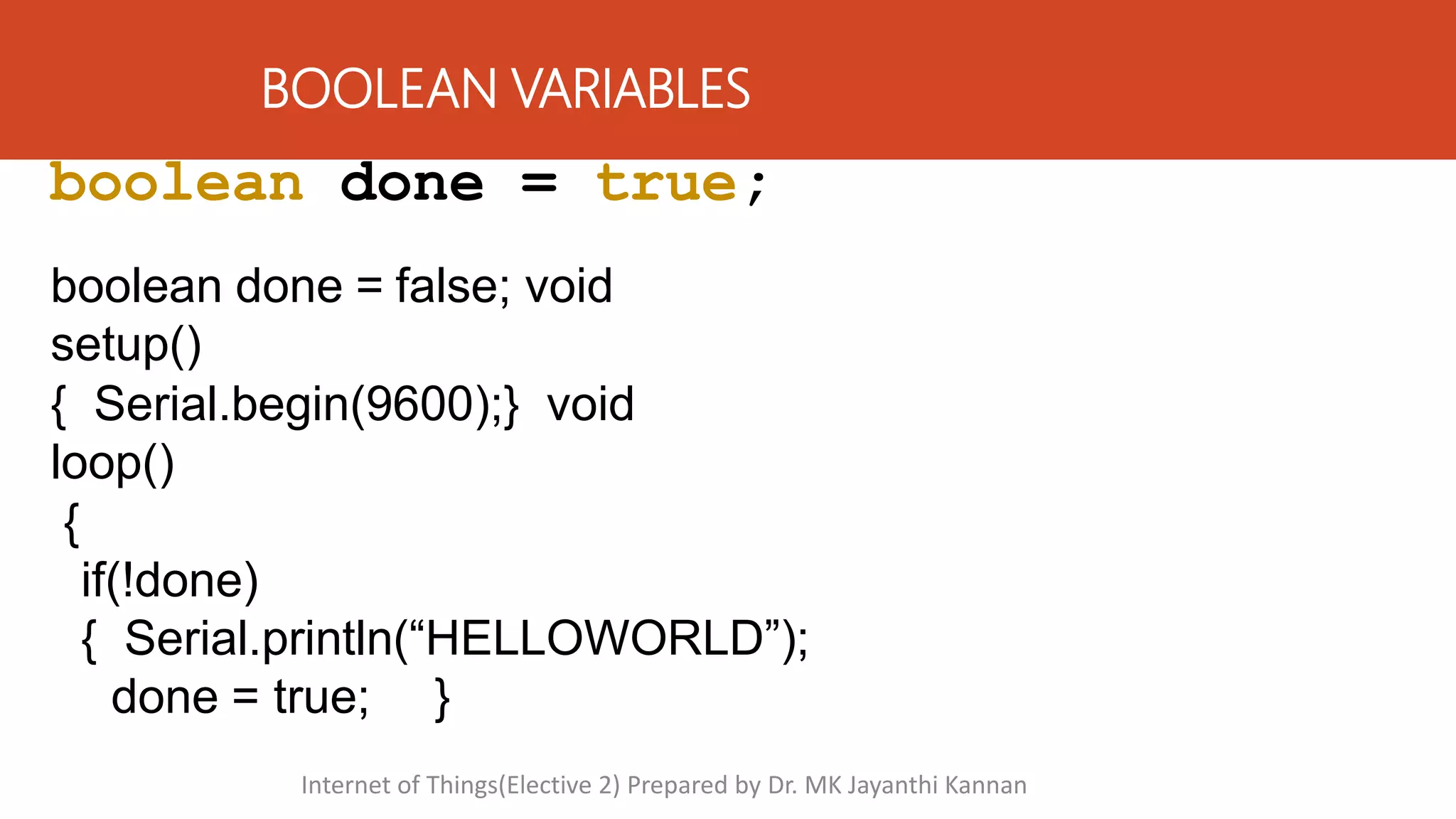 BOOLEAN VARIABLES

boolean done = true;

boolean done = false; void
setup()
{ Serial.begin(9600);} void
loop()
{
if(!done)
{ Serial.println(“HELLOWORLD”);
done = true; }

Internet of Things(Elective 2) Prepared by Dr. MK Jayanthi Kannan